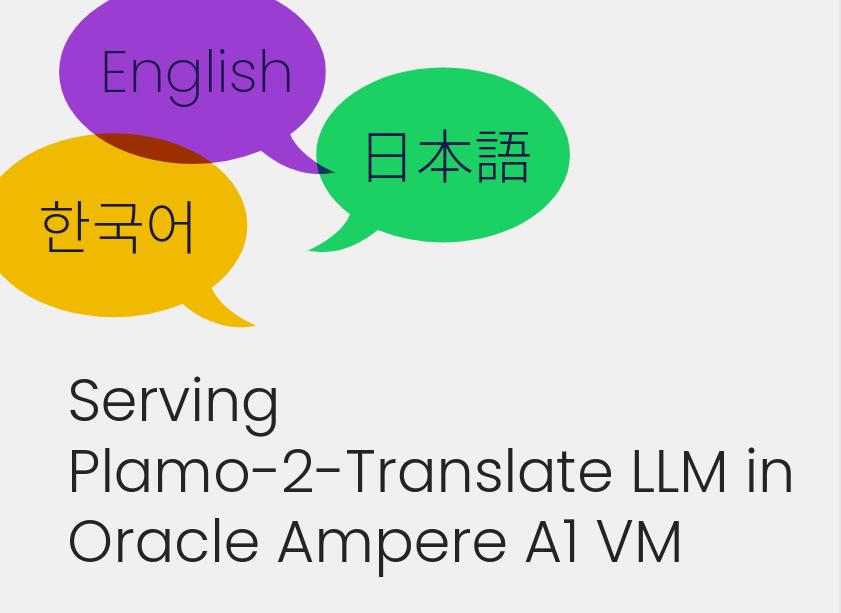 English

日本語

한국어

Serving
Plamo-2-Translate LLM in
Oracle Ampere A1 VM